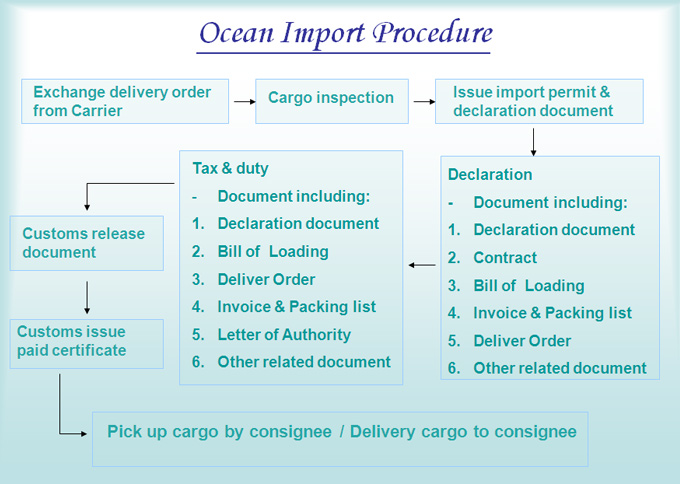 Ocean Import Procedure

Exchange delivery order from Carrier

Cargo inspection

Issue import permit & declaration document

Declaration
- Document including:
1. Declaration document
2. Contract
3. Bill of Loading
4. Invoice & Packing list
5. Deliver Order
6. Other related document

Tax & duty
- Document including:
1. Declaration document
2. Bill of Loading
3. Deliver Order
4. Invoice & Packing list
5. Letter of Authority
6. Other related document

Customs release document

Customs issue paid certificate

Pick up cargo by consignee / Delivery cargo to consignee